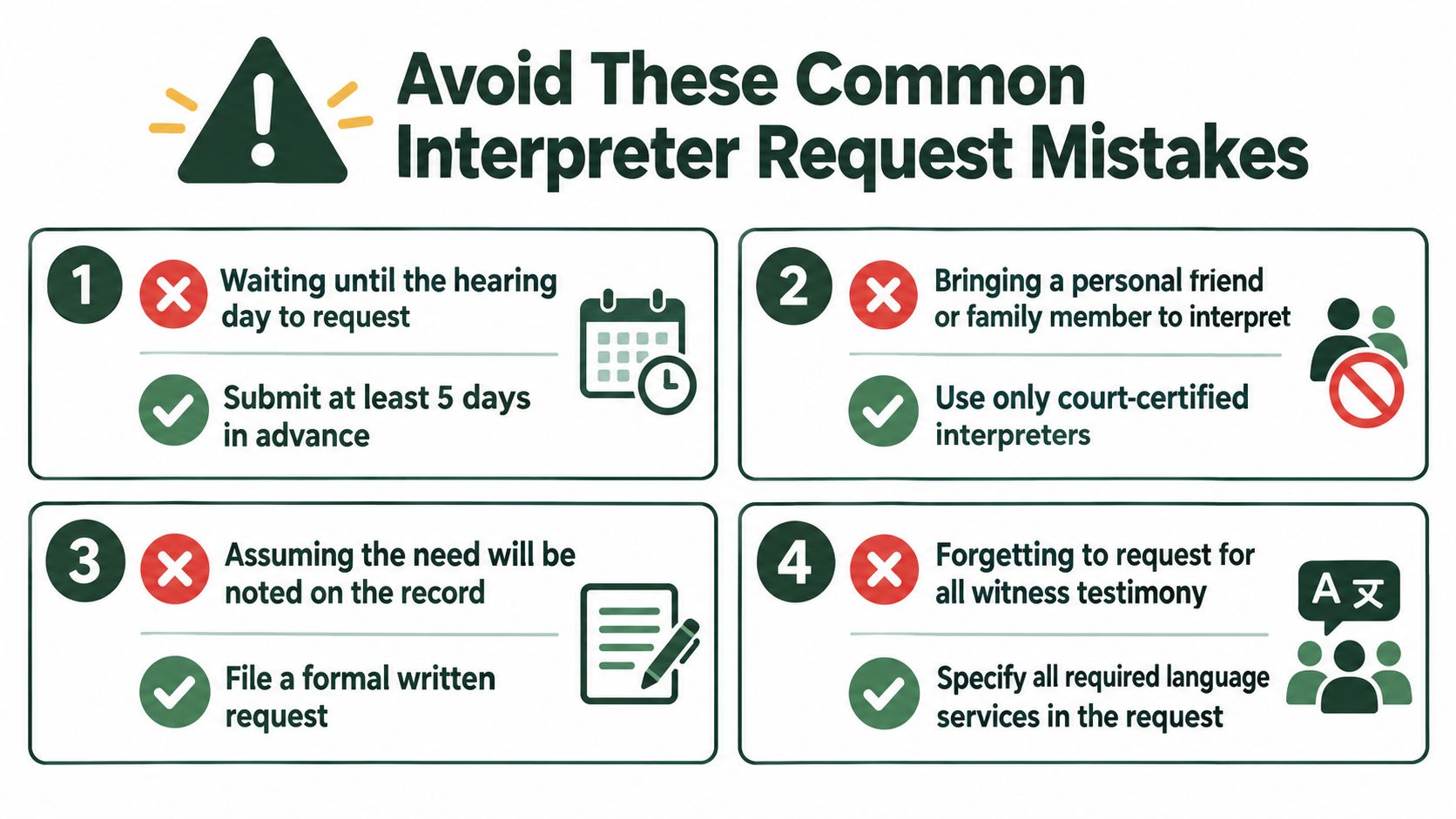 Avoid These Common Interpreter Request Mistakes

1

Waiting until the hearing day to request

Submit at least 5 days in advance

2

Bringing a personal friend or family member to interpret

Use only court-certified interpreters

3

Assuming the need will be noted on the record

File a formal written request

4

Forgetting to request for all witness testimony

Specify all required language services in the request

A 文